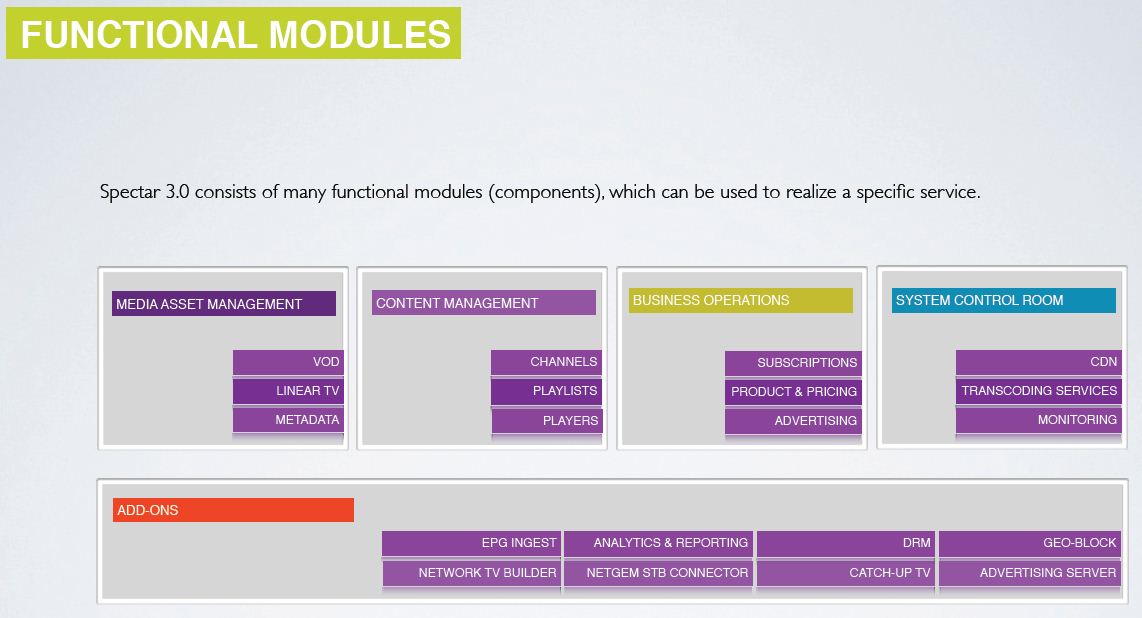 FUNCTIONAL MODULES

Spectar 3.0 consists of many functional modules (components), which can be used to realize a specific service.

MEDIA ASSET MANAGEMENT

VOD
LINEAR TV
METADATA

CONTENT MANAGEMENT

CHANNELS
PLAYLISTS
PLAYERS

BUSINESS OPERATIONS

SUBSCRIPTIONS
PRODUCT & PRICING
ADVERTISING

SYSTEM CONTROL ROOM

CDN
TRANSCODING SERVICES
MONITORING

ADD-ONS

EPG INGEST
ANALYTICS & REPORTING
DRM
GEO-BLOCK
NETWORK TV BUILDER
NETGEM STB CONNECTOR
CATCH-UP TV
ADVERTISING SERVER